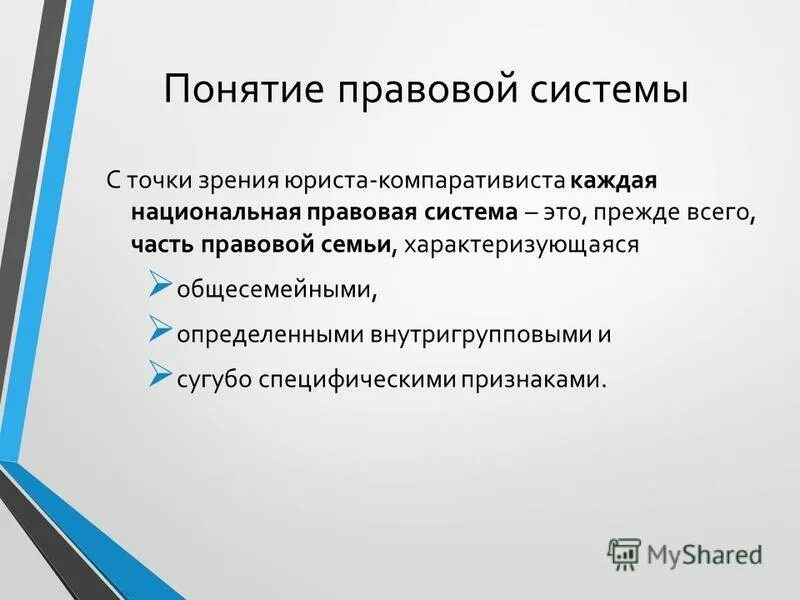 Понятие правовой системы

С точки зрения юриста-компаративиста каждая национальная правовая система – это, прежде всего, часть правовой семьи, характеризующаяся

общесемейными,

определенными внутригрупповыми и

сугубо специфическими признаками.

MyShared